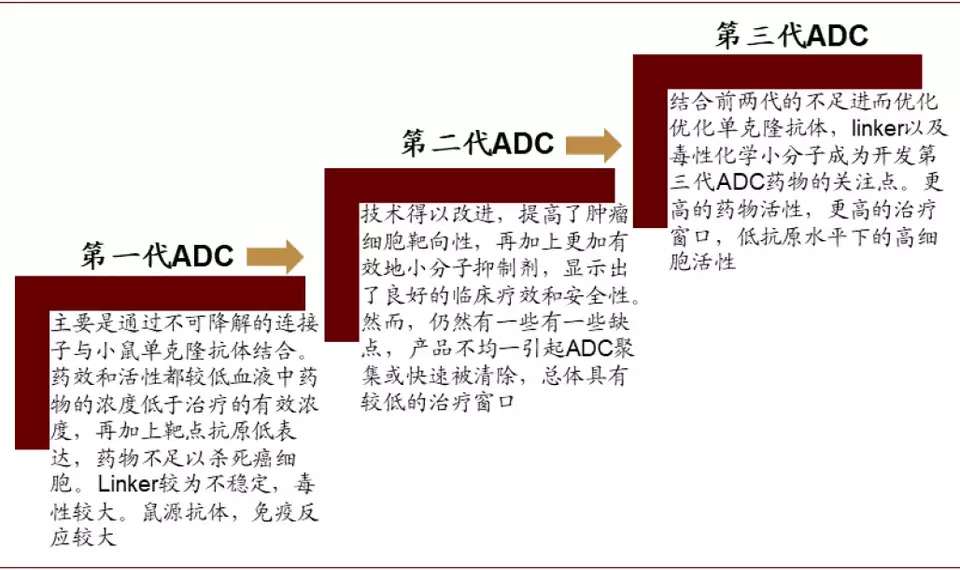 第一代ADC

主要是通过不可降解的连接子与小鼠单克隆抗体结合。药效和活性都较低血液中药物的浓度低于治疗的有效浓度，再加上靶点抗原低表达，药物不足以杀死癌细胞。Linker较为不稳定，毒性较大。鼠源抗体，免疫反应较大

第二代ADC

技术得以改进，提高了肿瘤细胞靶向性，再加上更加有效地小分子抑制剂，显示出了良好的临床疗效和安全性。然而，仍然有一些有一些缺点，产品不均一引起ADC聚集或快速被清除，总体具有较低的治疗窗口

第三代ADC

结合前两代的不足进而优化优化单克隆抗体，linker以及毒性化学小分子成为开发第三代ADC药物的关注点。更高的药物活性，更高的治疗窗口，低抗原水平下的高细胞活性